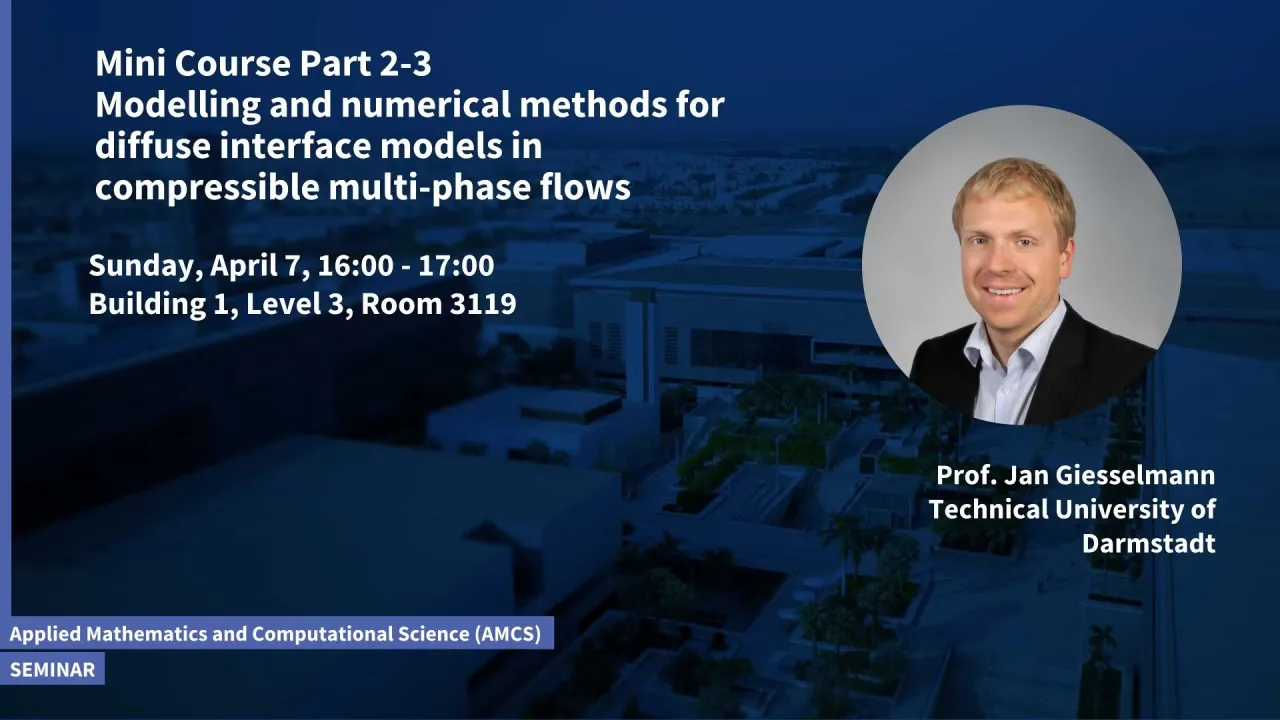 Mini Course Part 2-3
Modelling and numerical methods for diffuse interface models in compressible multi-phase flows

Sunday, April 7, 16:00 - 17:00
Building 1, Level 3, Room 3119

Prof. Jan Giesselmann
Technical University of Darmstadt

Applied Mathematics and Computational Science (AMCS)
SEMINAR